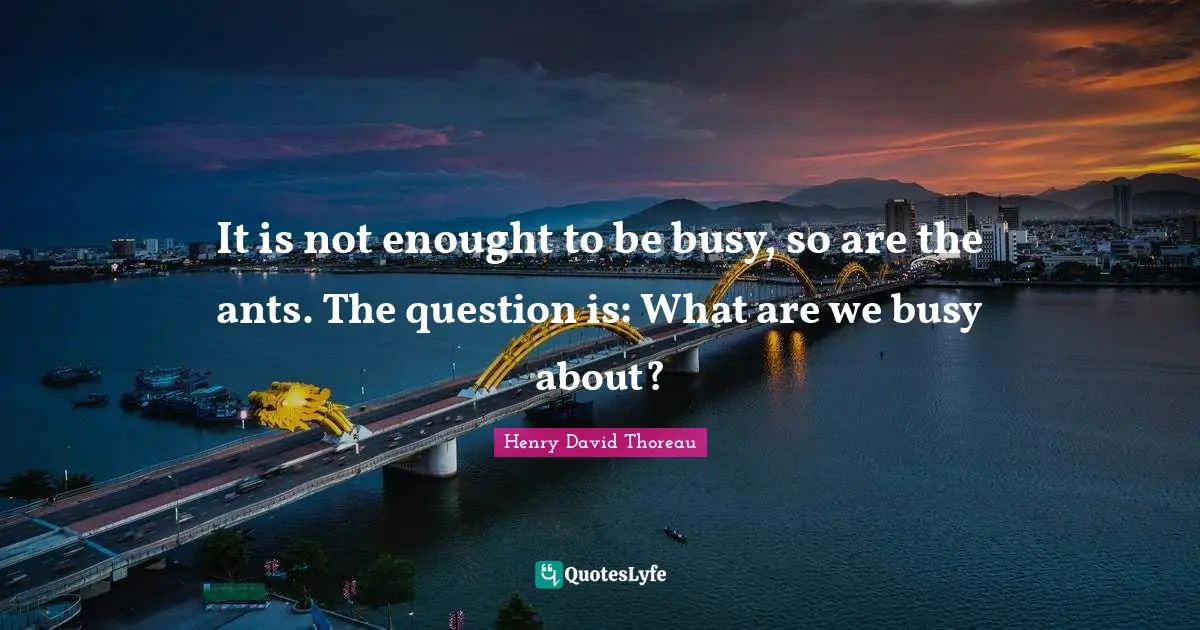 It is not enought to be busy, so are the ants. The question is: What are we busy about?

Henry David Thoreau

QuotesLyfe